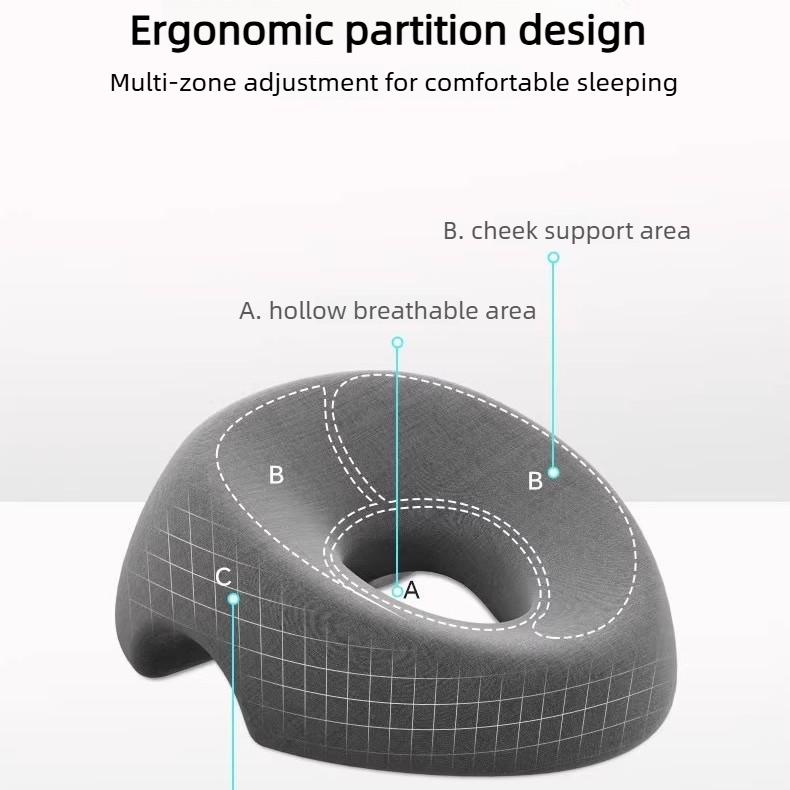 Ergonomic partition design

Multi-zone adjustment for comfortable sleeping

B. cheek support area

A. hollow breathable area

B

B

C

A